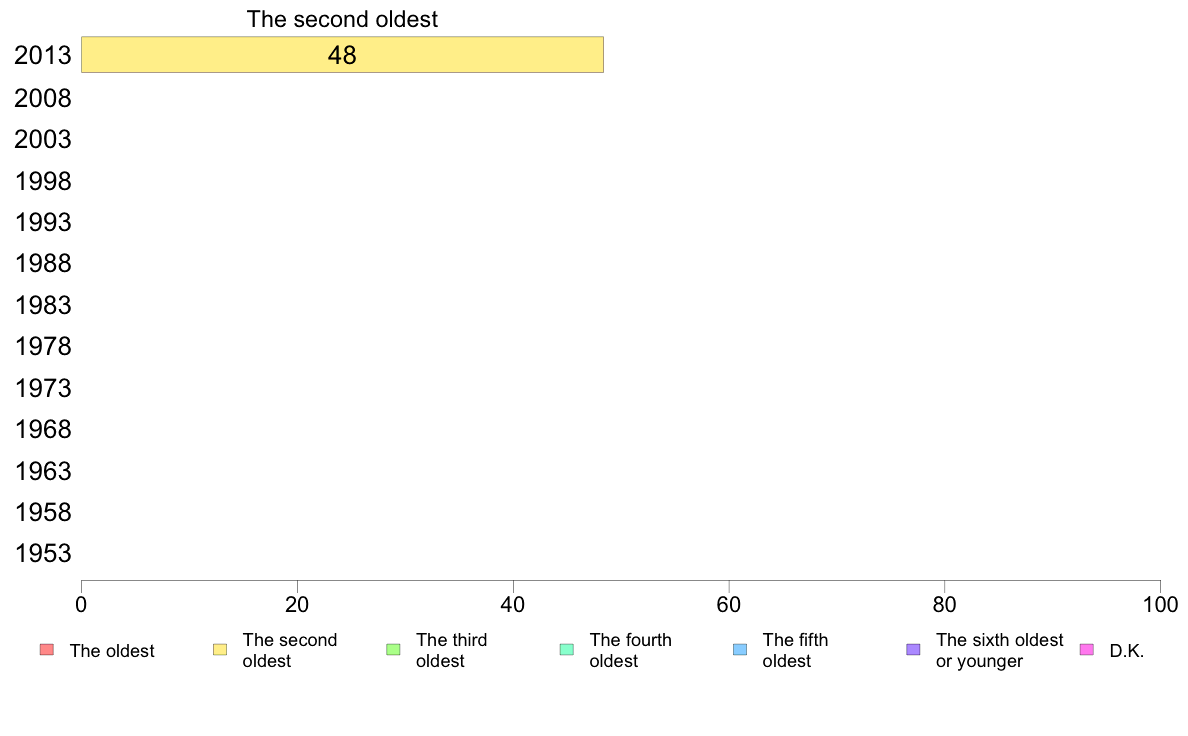 The second oldest

2013
48
2008
2003
1998
1993
1988
1983
1978
1973
1968
1963
1958
1953

0
20
40
60
80
100

The oldest
The second oldest
The third oldest
The fourth oldest
The fifth oldest
The sixth oldest or younger
D.K.